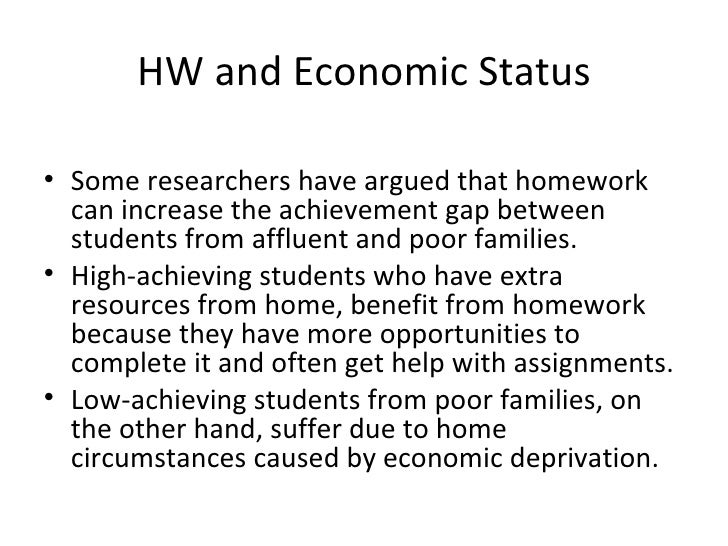 HW and Economic Status

• Some researchers have argued that homework can increase the achievement gap between students from affluent and poor families.
• High-achieving students who have extra resources from home, benefit from homework because they have more opportunities to complete it and often get help with assignments.
• Low-achieving students from poor families, on the other hand, suffer due to home circumstances caused by economic deprivation.